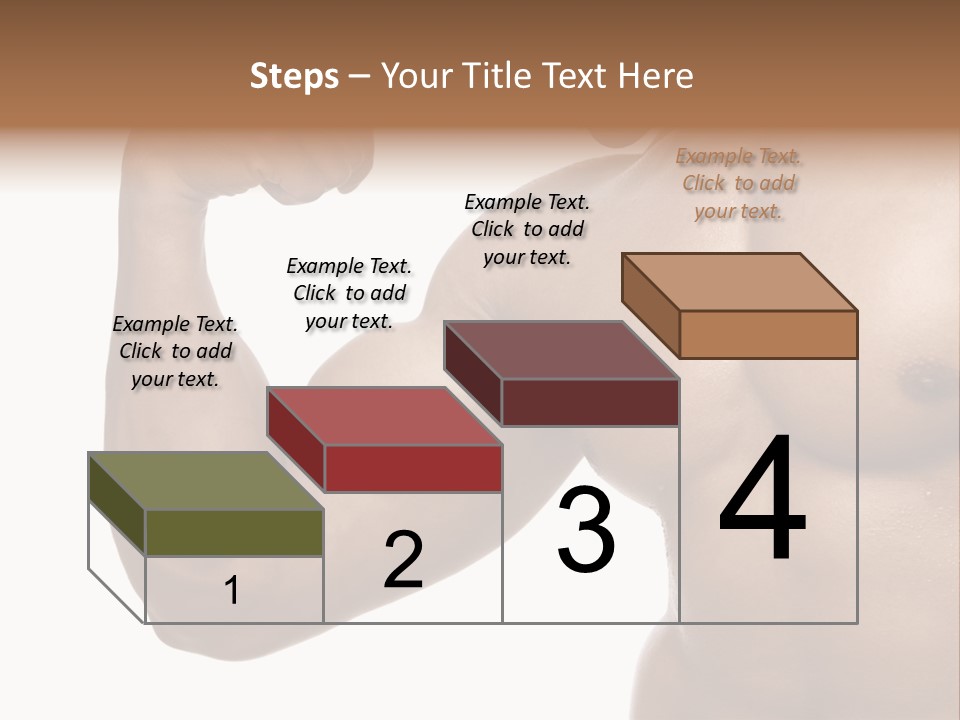 Steps – Your Title Text Here

Example Text. Click to add your text.

Example Text. Click to add your text.

Example Text. Click to add your text.

Example Text. Click to add your text.

1

2

3

4